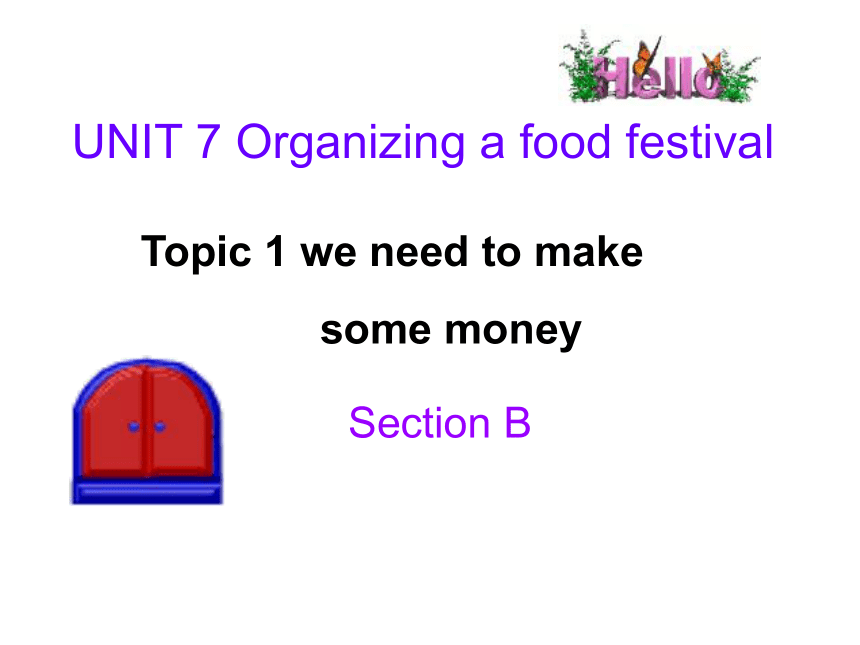 Hello

UNIT 7 Organizing a food festival

Topic 1 we need to make some money

Section B